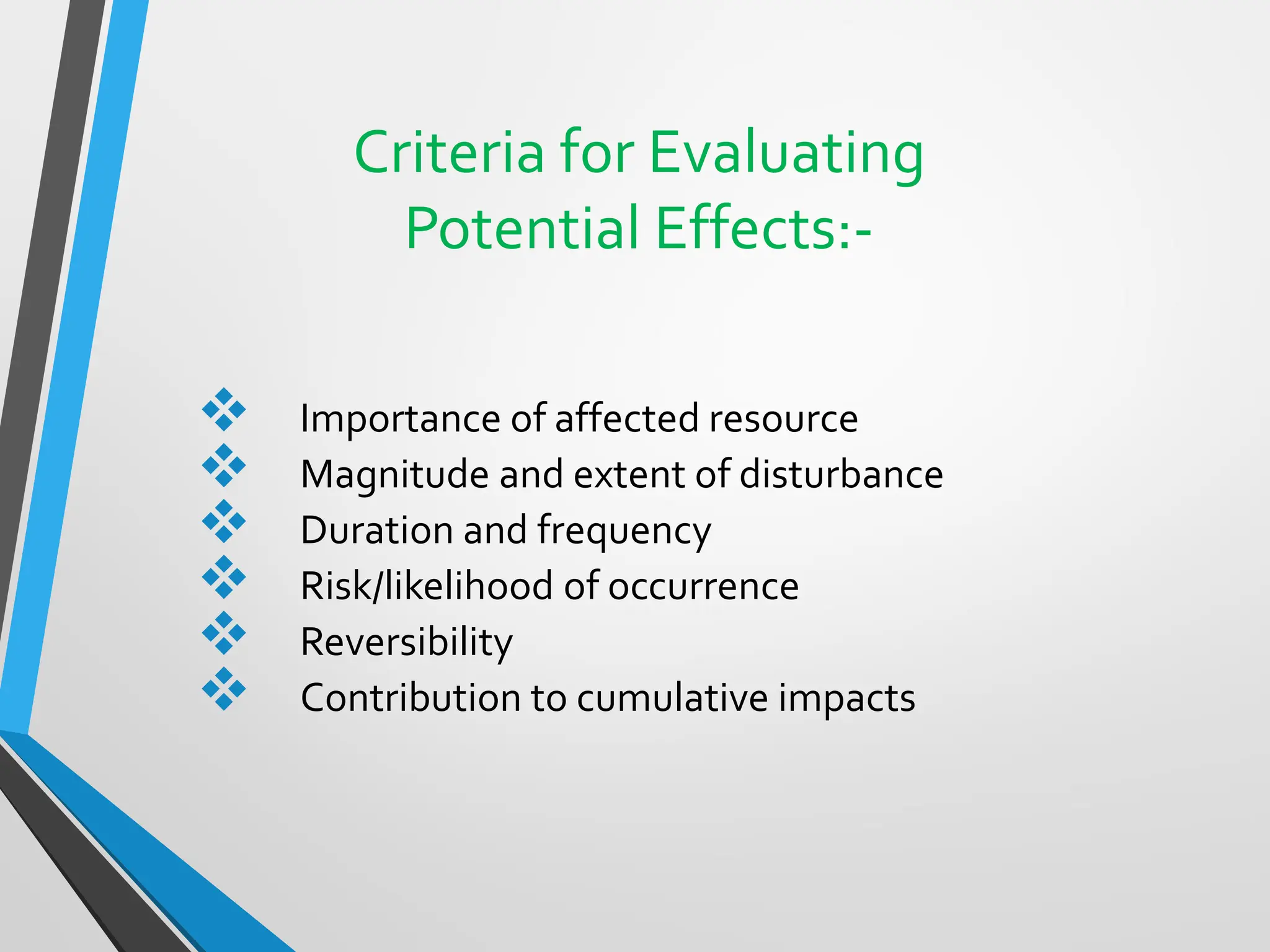 Criteria for Evaluating Potential Effects:-

❖ Importance of affected resource
❖ Magnitude and extent of disturbance
❖ Duration and frequency
❖ Risk/likelihood of occurrence
❖ Reversibility
❖ Contribution to cumulative impacts